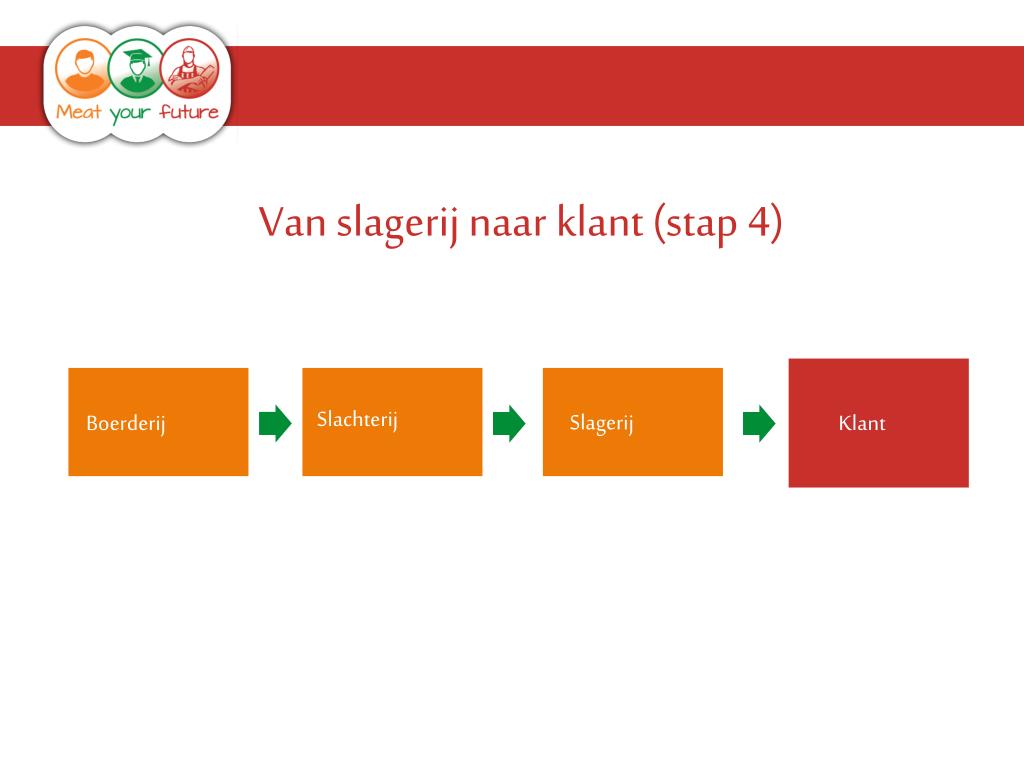 Meat your future

Van slagerij naar klant (stap 4)

Boerderij

Slachterij

Slagerij

Klant